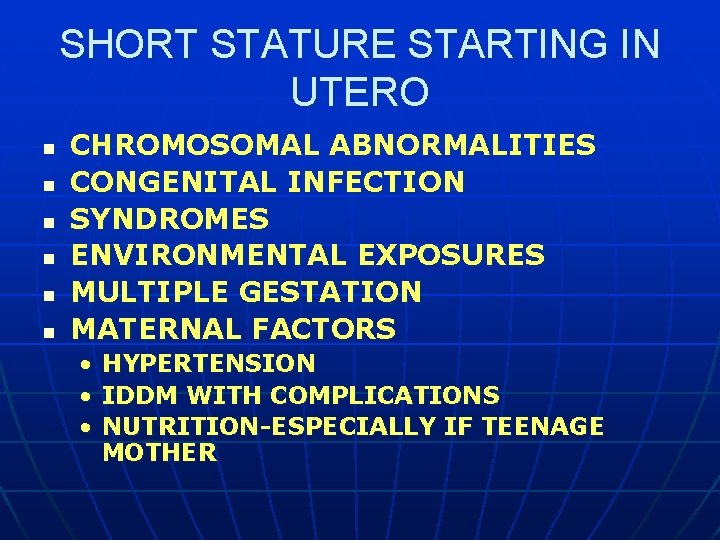 SHORT STATURE STARTING IN UTERO

- CHROMOSOMAL ABNORMALITIES
- CONGENITAL INFECTION
- SYNDROMES
- ENVIRONMENTAL EXPOSURES
- MULTIPLE GESTATION
- MATERNAL FACTORS
  - HYPERTENSION
  - IDDM WITH COMPLICATIONS
  - NUTRITION-ESPECIALLY IF TEENAGE MOTHER